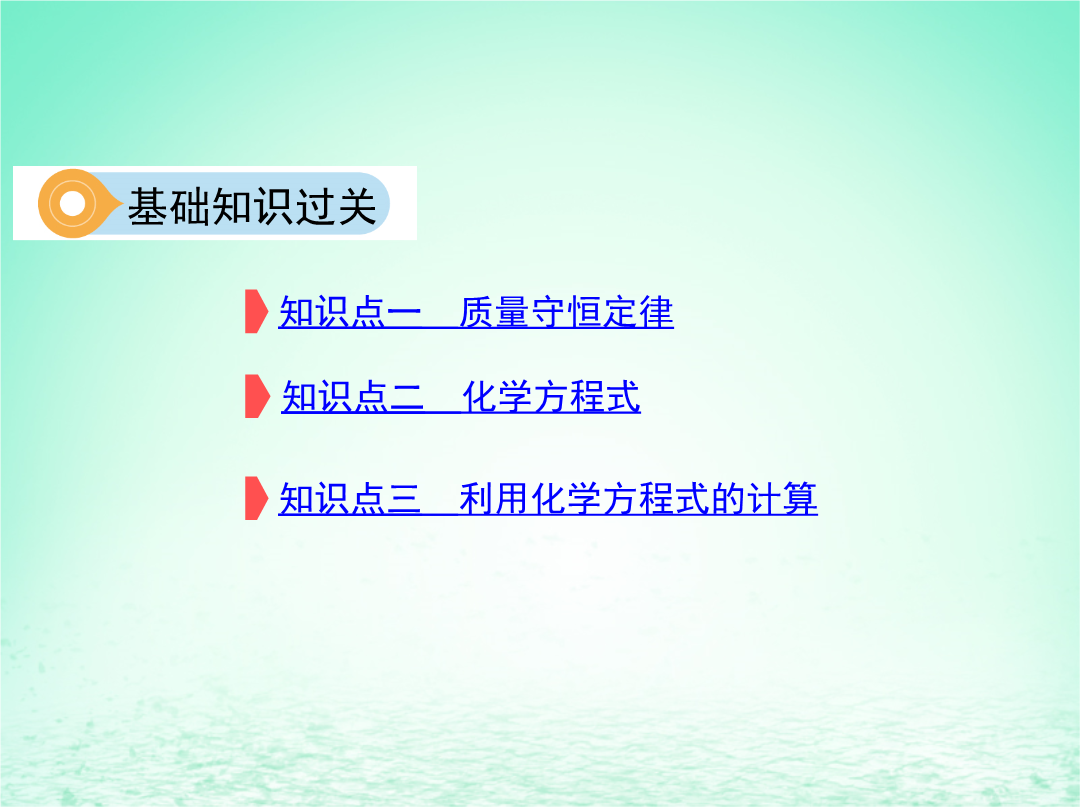 基础知识过关

知识点一　质量守恒定律

知识点二　化学方程式

知识点三　利用化学方程式的计算